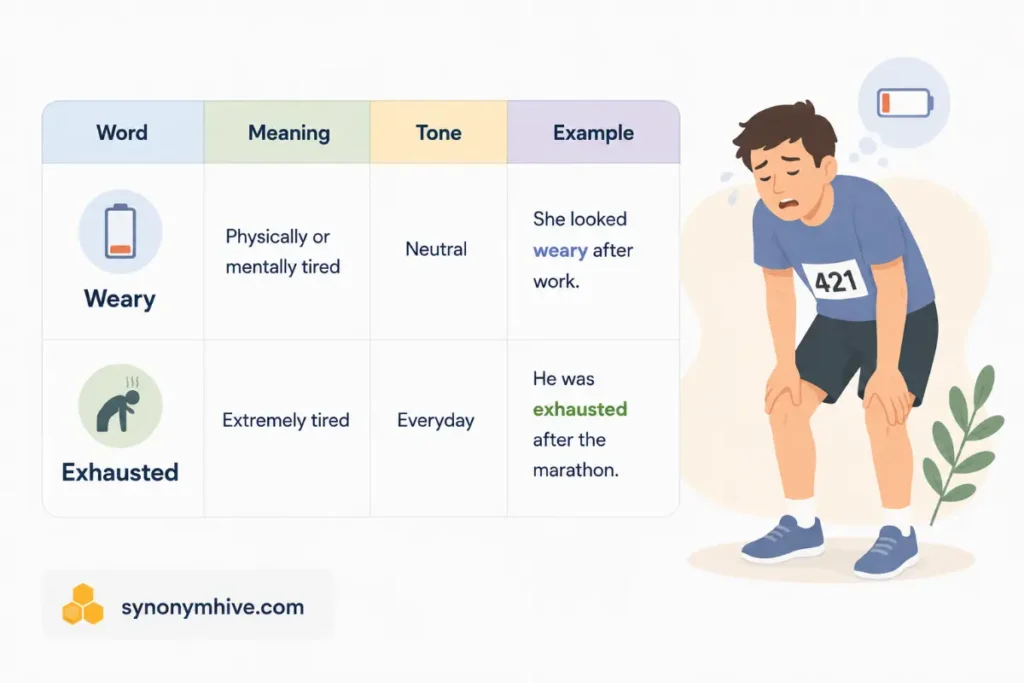 | Word | Meaning | Tone | Example |
|---|---|---|---|
| Weary | Physically or mentally tired | Neutral | She looked weary after work. |
| Exhausted | Extremely tired | Everyday | He was exhausted after the marathon. |

421

synonymhive.com